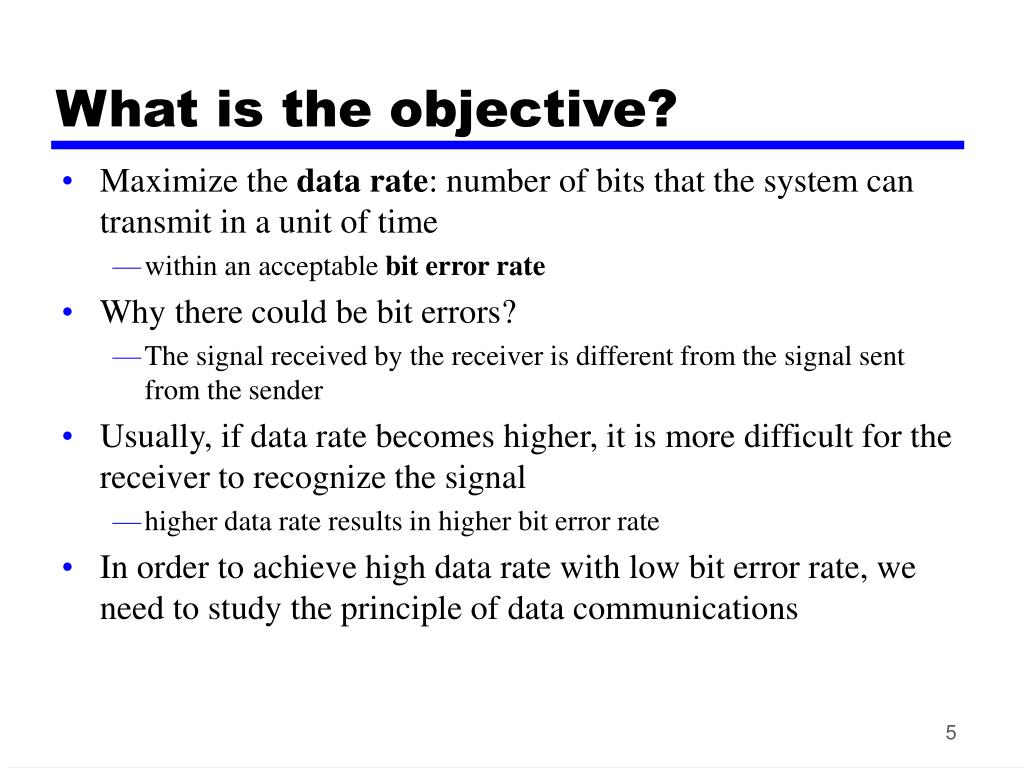 What is the objective?

• Maximize the data rate: number of bits that the system can transmit in a unit of time
— within an acceptable bit error rate
• Why there could be bit errors?
— The signal received by the receiver is different from the signal sent from the sender
• Usually, if data rate becomes higher, it is more difficult for the receiver to recognize the signal
— higher data rate results in higher bit error rate
• In order to achieve high data rate with low bit error rate, we need to study the principle of data communications

5